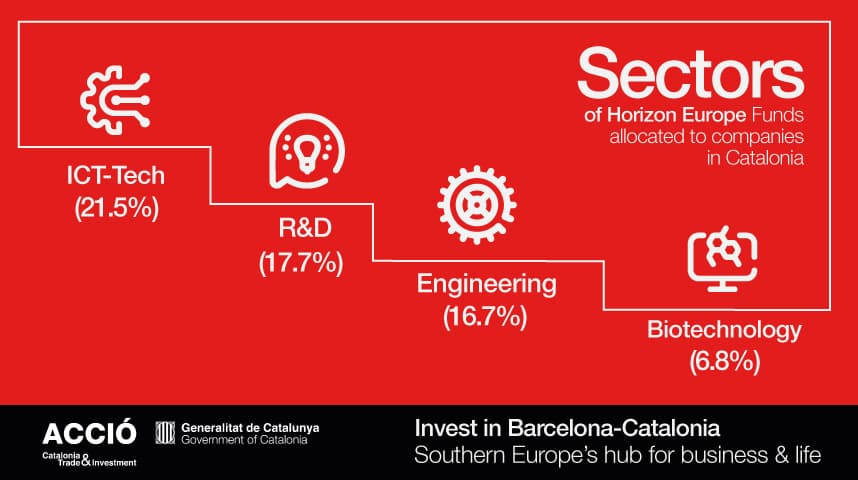 Sectors
of Horizon Europe Funds allocated to companies in Catalonia

ICT-Tech
(21.5%)

R&D
(17.7%)

Engineering
(16.7%)

Biotechnology
(6.8%)

ACCIÓ
Catalonia Trade & Investment

Generalitat de Catalunya
Government of Catalonia

Invest in Barcelona-Catalonia
Southern Europe's hub for business & life